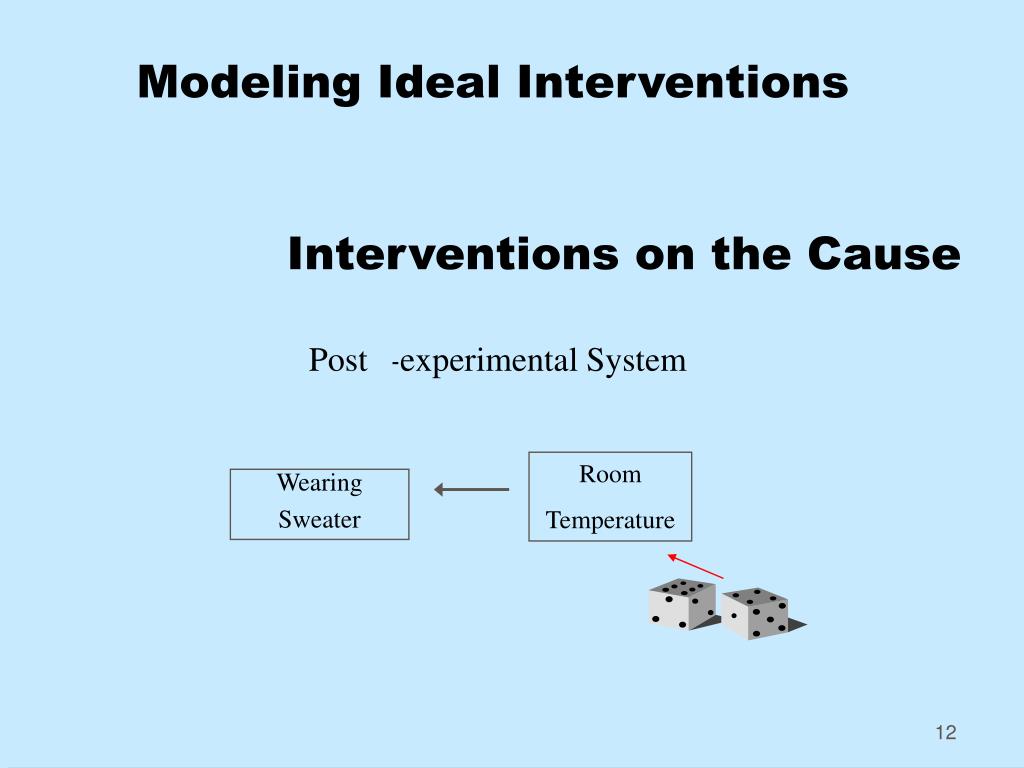 Modeling Ideal Interventions

Interventions on the Cause

Post -experimental System

Wearing Sweater

Room Temperature

12